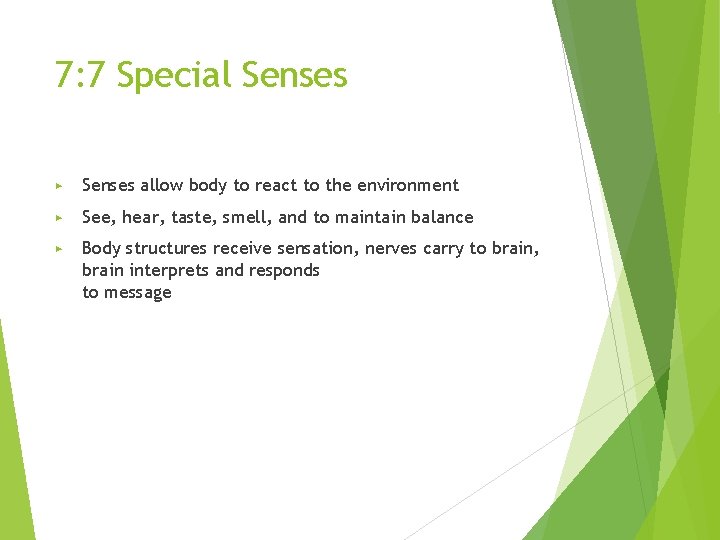 7:7 Special Senses

▸ Senses allow body to react to the environment

▸ See, hear, taste, smell, and to maintain balance

▸ Body structures receive sensation, nerves carry to brain, brain interprets and responds to message